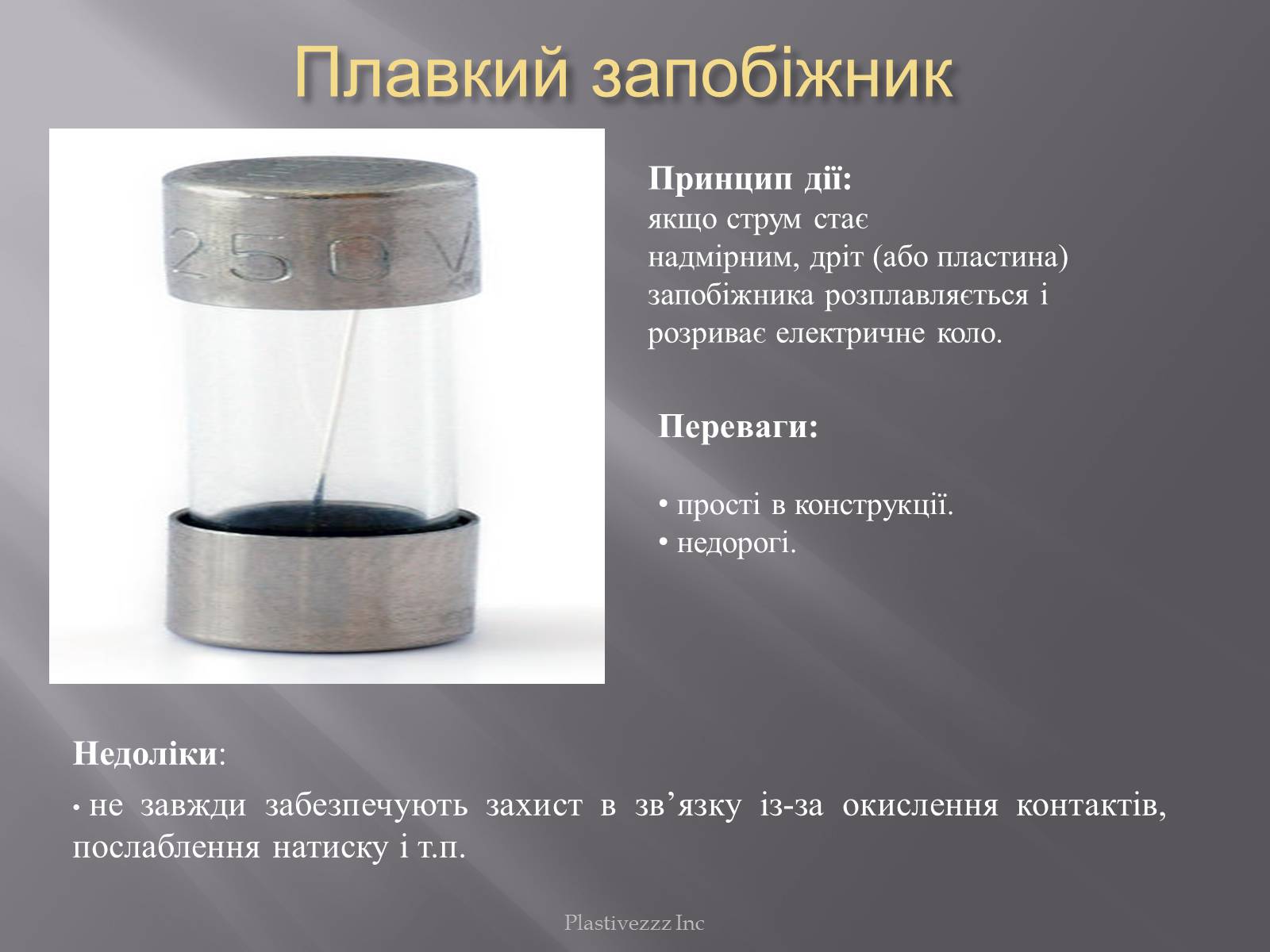 Плавкий запобіжник

250V

Принцип дії:
якщо струм стає надмірним, дріт (або пластина) запобіжника розплавляється і розриває електричне коло.

Переваги:

• прості в конструкції.
• недорогі.

Недоліки:

• не завжди забезпечують захист в зв’язку із-за окислення контактів, послаблення натиску і т.п.

Plastivezzz Inc